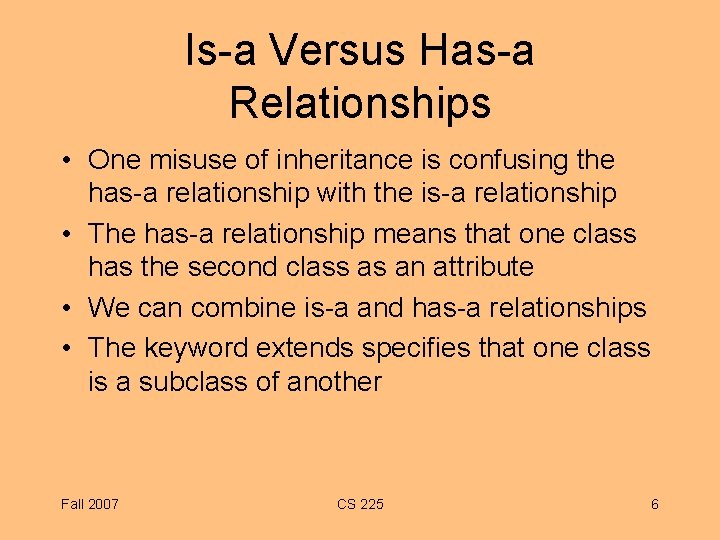 Is-a Versus Has-a Relationships

• One misuse of inheritance is confusing the has-a relationship with the is-a relationship
• The has-a relationship means that one class has the second class as an attribute
• We can combine is-a and has-a relationships
• The keyword extends specifies that one class is a subclass of another

Fall 2007
CS 225
6